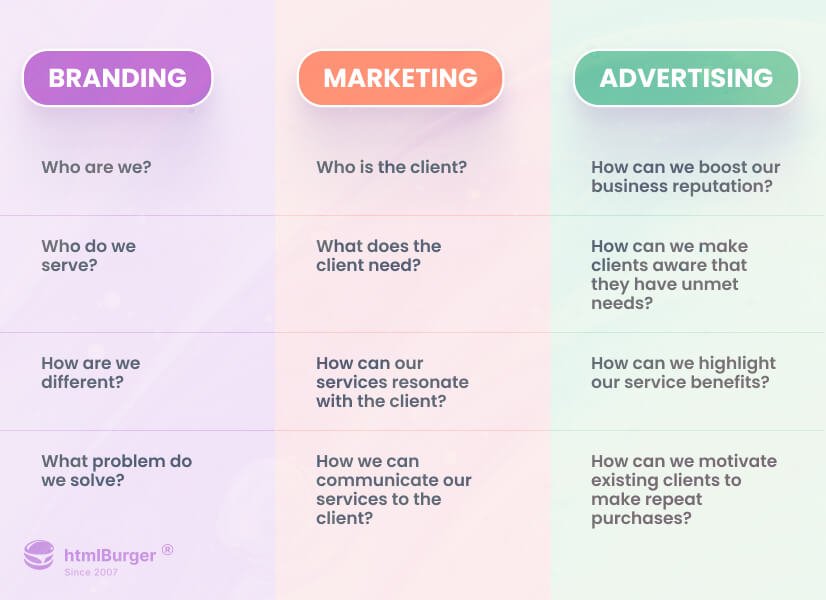 | BRANDING | MARKETING | ADVERTISING |
|---|---|---|
| Who are we? | Who is the client? | How can we boost our business reputation? |
| Who do we serve? | What does the client need? | How can we make clients aware that they have unmet needs? |
| How are we different? | How can our services resonate with the client? | How can we highlight our service benefits? |
| What problem do we solve? | How we can communicate our services to the client? | How can we motivate existing clients to make repeat purchases? |

htmlBurger ®
Since 2007